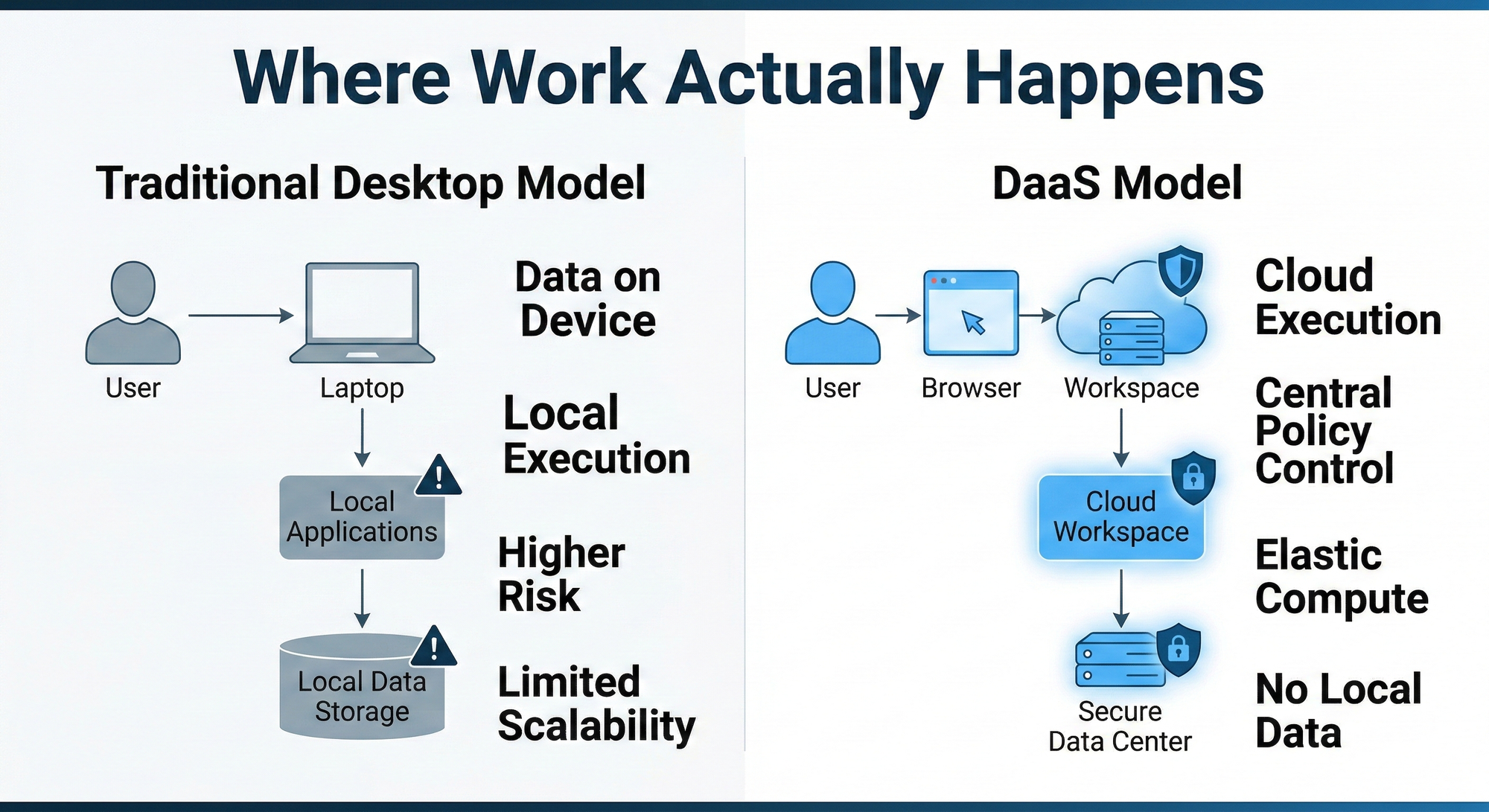 Where Work Actually Happens

Traditional Desktop Model

User

Laptop

Local Applications

Local Data Storage

Data on Device

Local Execution

Higher Risk

Limited Scalability

DaaS Model

User

Browser

Workspace

Cloud Workspace

Secure Data Center

Cloud Execution

Central Policy Control

Elastic Compute

No Local Data